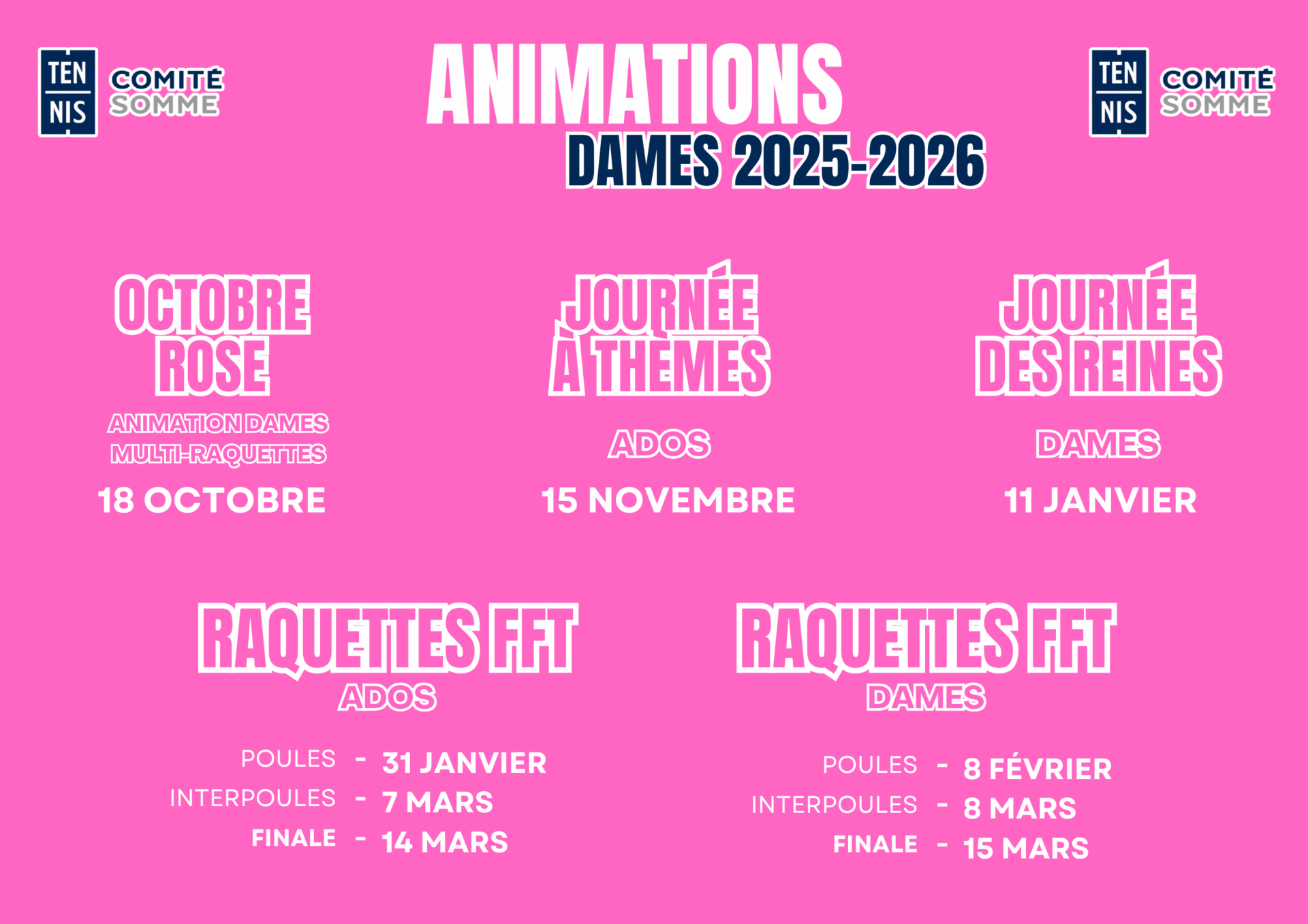 TEN NIS COMITÉ SOMME

ANIMATIONS
DAMES 2025-2026

TEN NIS COMITÉ SOMME

OCTOBRE ROSE
ANIMATION DAMES MULTI-RAQUETTES
18 OCTOBRE

JOURNÉE À THÈMES
ADOS
15 NOVEMBRE

JOURNÉE DES REINES
DAMES
11 JANVIER

RAQUETTES FFT
ADOS

POULES - 31 JANVIER
INTERPOULES - 7 MARS
FINALE - 14 MARS

RAQUETTES FFT
DAMES

POULES - 8 FÉVRIER
INTERPOULES - 8 MARS
FINALE - 15 MARS